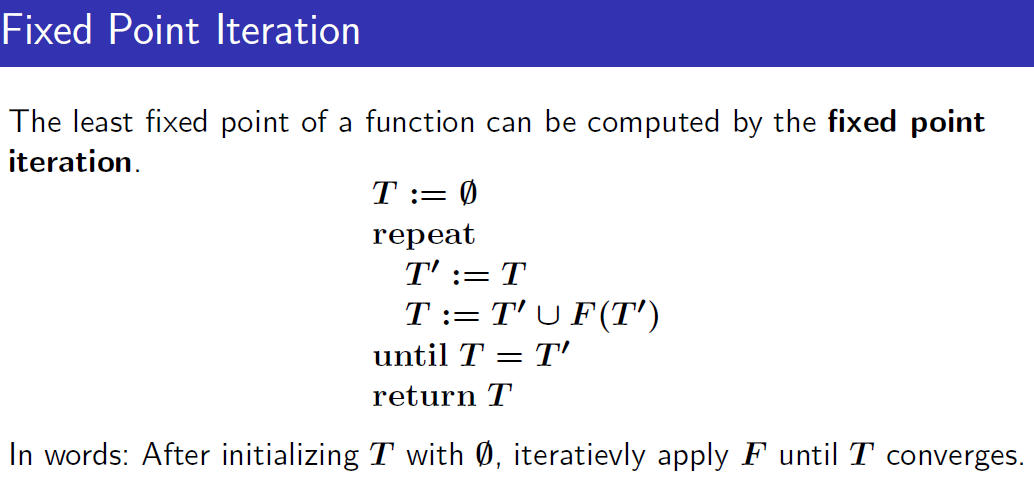 Fixed Point Iteration

The least fixed point of a function can be computed by the **fixed point iteration**.

$T := \emptyset$
repeat
$T' := T$
$T := T' \cup F(T')$
until $T = T'$
return $T$

In words: After initializing $T$ with $\emptyset$, iteratievly apply $F$ until $T$ converges.